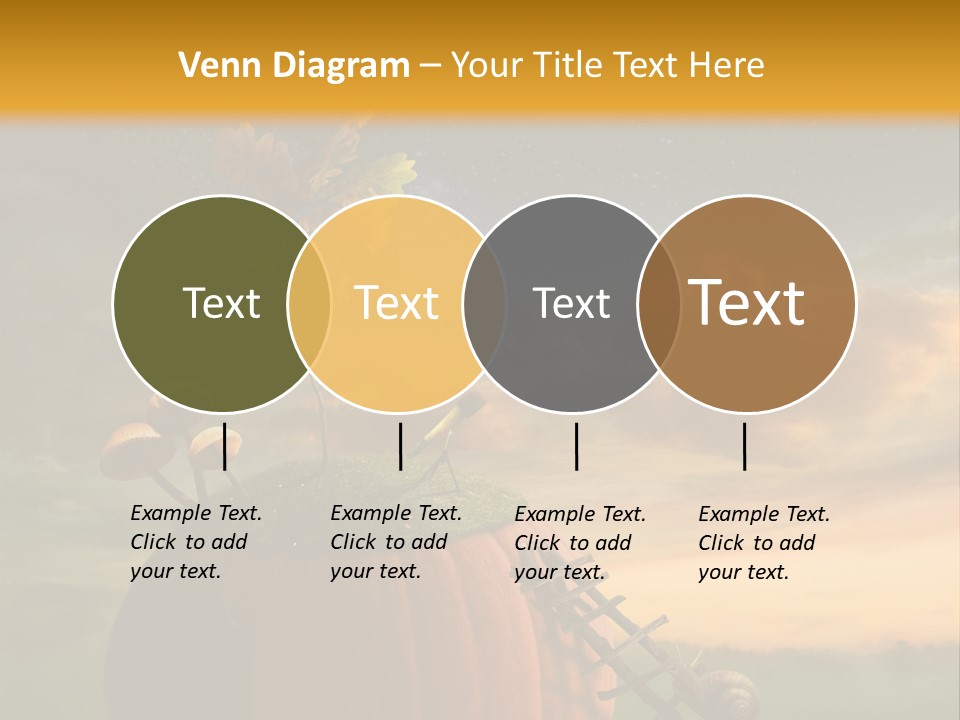 Venn Diagram – Your Title Text Here

Text

Text

Text

Text

Example Text. Click to add your text.

Example Text. Click to add your text.

Example Text. Click to add your text.

Example Text. Click to add your text.